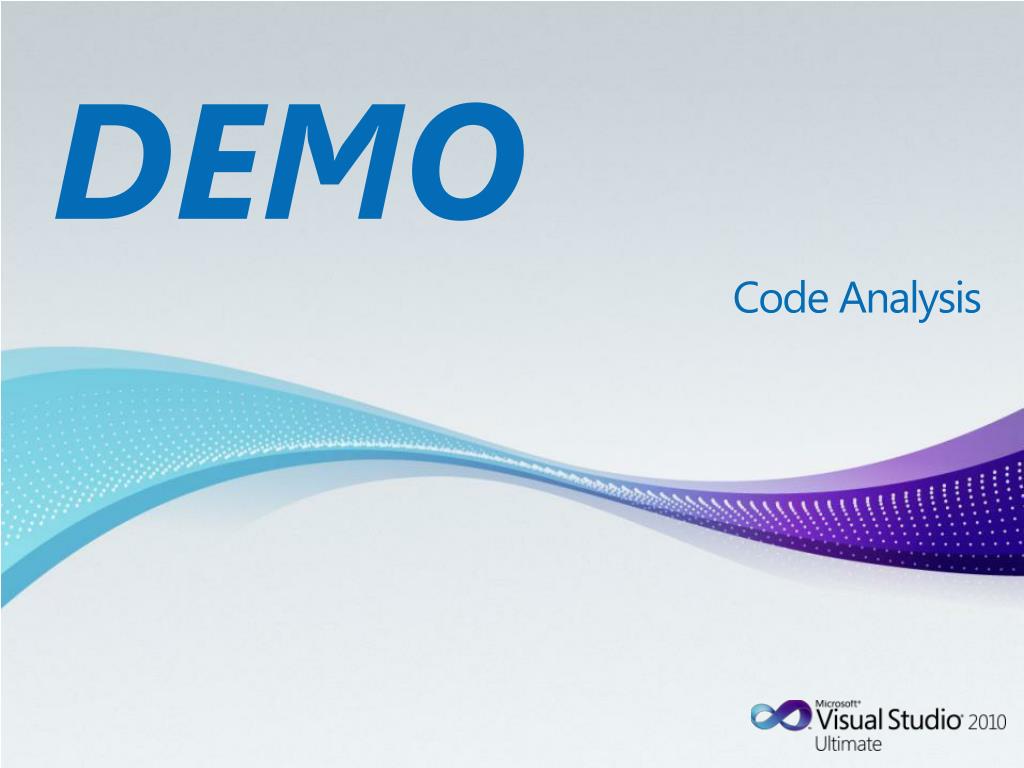 DEMO

Code Analysis

Microsoft® Visual Studio® 2010 Ultimate